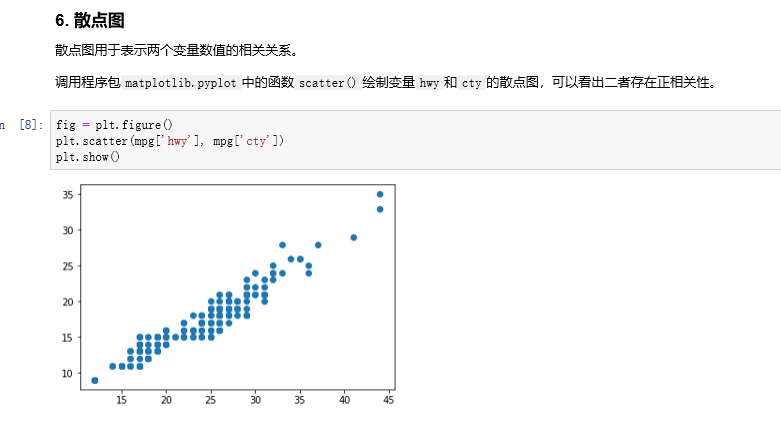 6. 散点图

散点图用于表示两个变量数值的相关关系。

调用程序包 matplotlib.pyplot 中的函数 scatter() 绘制变量 hwy 和 cty 的散点图，可以看出二者存在正相关性。

n [8]:
fig = plt.figure()
plt.scatter(mpg['hwy'], mpg['cty'])
plt.show()

35
30
25
20
15
10
15 20 25 30 35 40 45